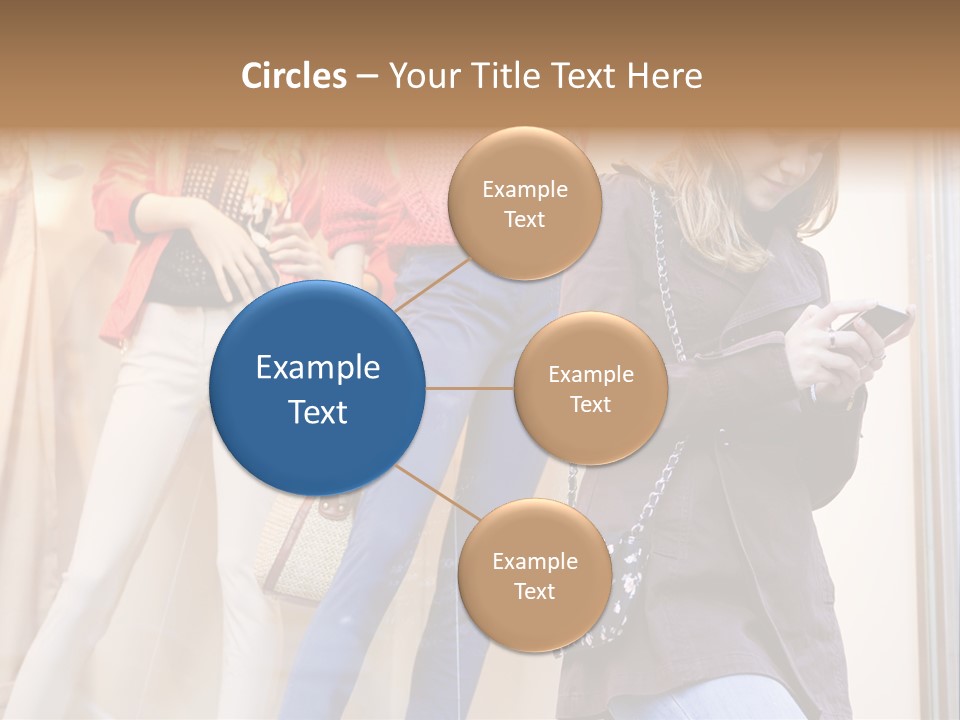 Circles – Your Title Text Here

Example Text

Example Text

Example Text

Example Text